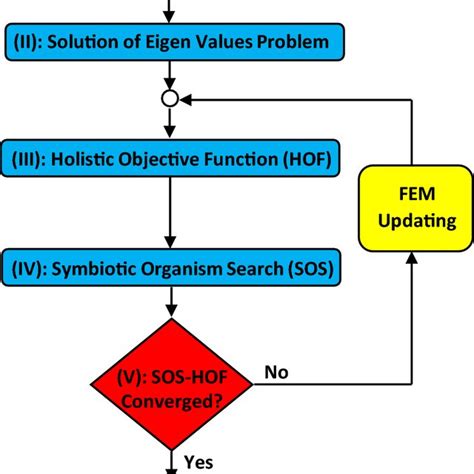 (II): Solution of Eigen Values Problem

(III): Holistic Objective Function (HOF)

FEM Updating

(IV): Symbiotic Organism Search (SOS)

(V): SOS-HOF Converged?

No

Yes